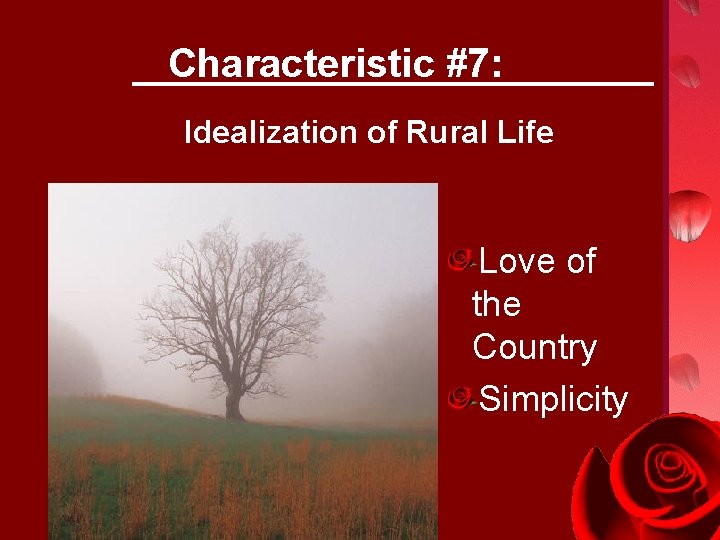 Characteristic #7:

Idealization of Rural Life

Love of the Country

Simplicity